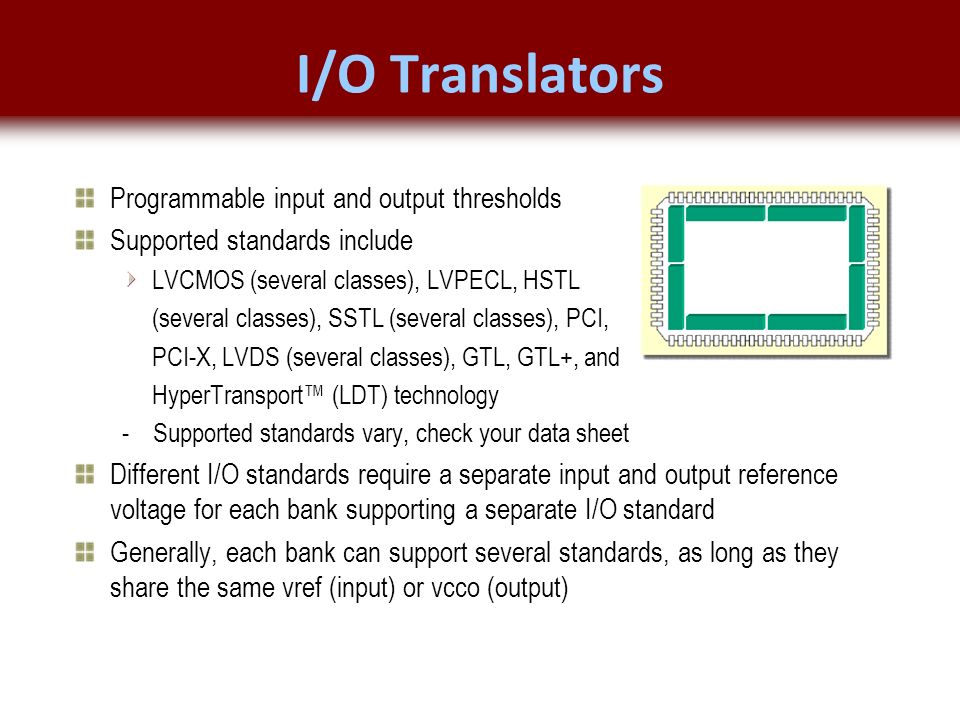 I/O Translators

Programmable input and output thresholds

Supported standards include

LVCMOS (several classes), LVPECL, HSTL (several classes), SSTL (several classes), PCI, PCI-X, LVDS (several classes), GTL, GTL+, and HyperTransport™ (LDT) technology

- Supported standards vary, check your data sheet

Different I/O standards require a separate input and output reference voltage for each bank supporting a separate I/O standard

Generally, each bank can support several standards, as long as they share the same vref (input) or vcco (output)